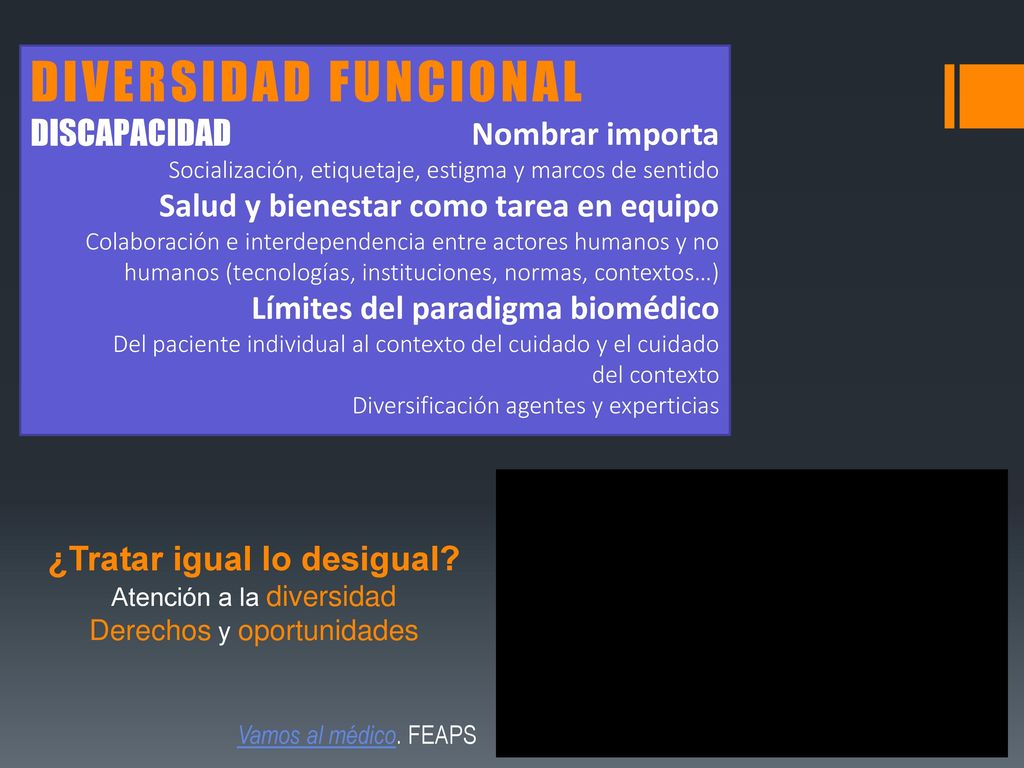 DIVERSIDAD FUNCIONAL
DISCAPACIDAD

Nombrar importa
Socialización, etiquetaje, estigma y marcos de sentido

Salud y bienestar como tarea en equipo
Colaboración e interdependencia entre actores humanos y no humanos (tecnologías, instituciones, normas, contextos…)

Límites del paradigma biomédico
Del paciente individual al contexto del cuidado y el cuidado del contexto
Diversificación agentes y experticias

¿Tratar igual lo desigual?
Atención a la diversidad
Derechos y oportunidades

Vamos al médico. FEAPS